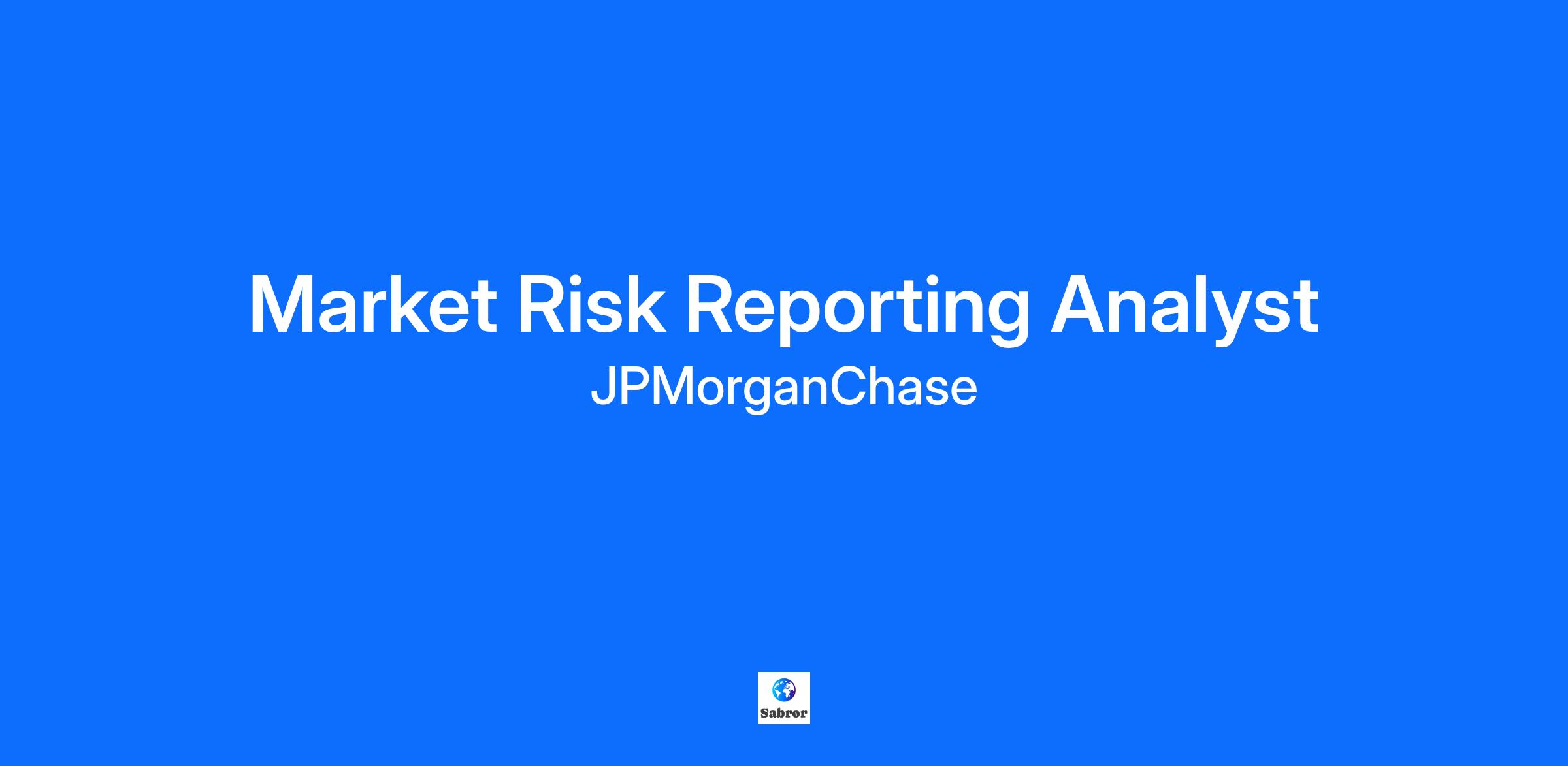 Market Risk Reporting Analyst

JPMorganChase

Sabror